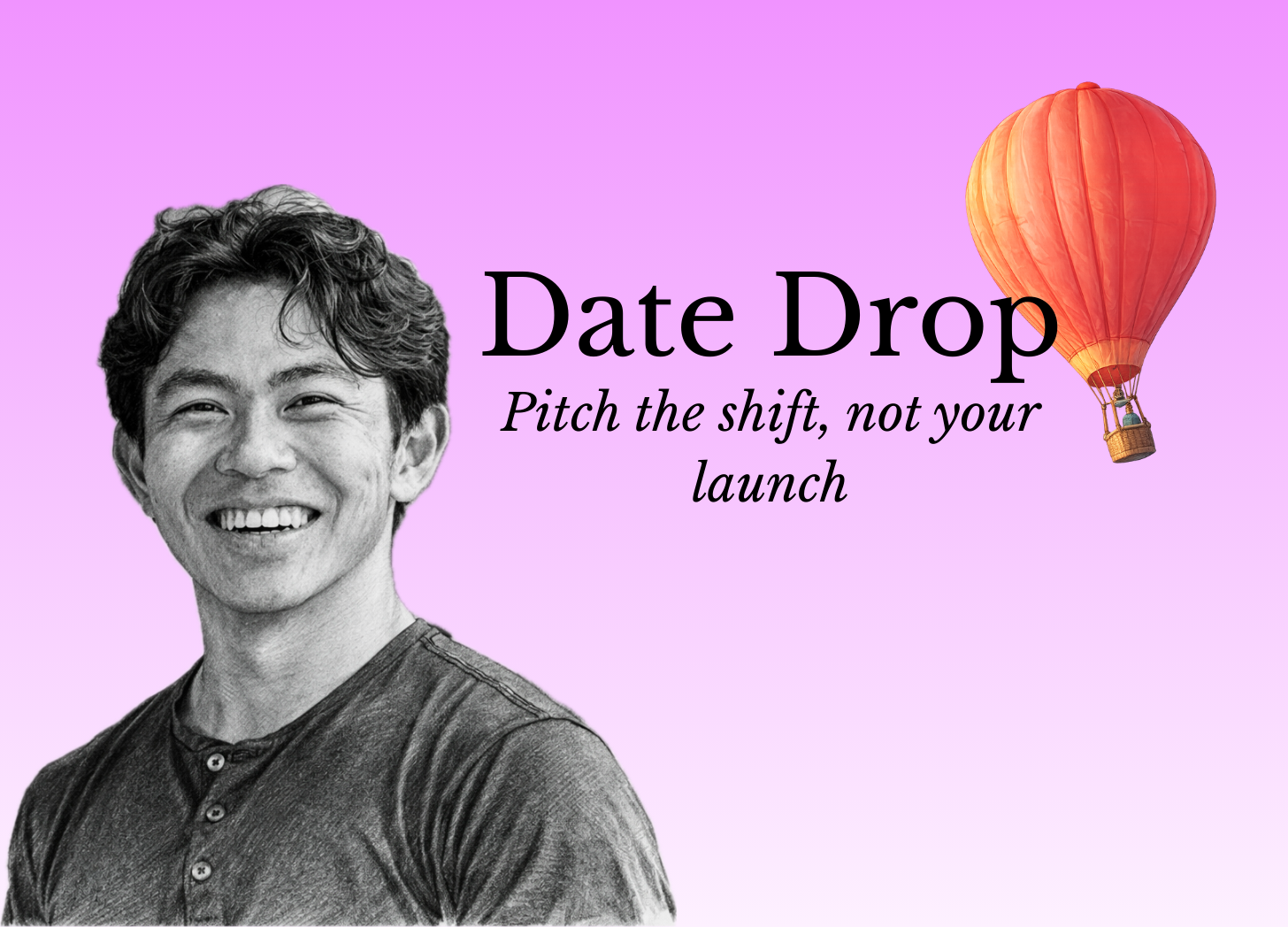 Date Drop

Pitch the shift, not your launch